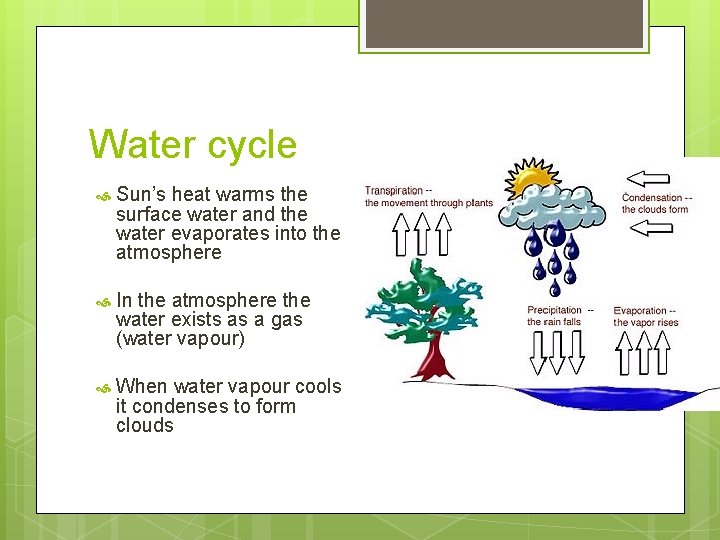 Water cycle

Sun's heat warms the surface water and the water evaporates into the atmosphere

In the atmosphere the water exists as a gas (water vapour)

When water vapour cools it condenses to form clouds

Transpiration -- the movement through plants

Condensation -- the clouds form

Precipitation -- the rain falls

Evaporation -- the vapor rises